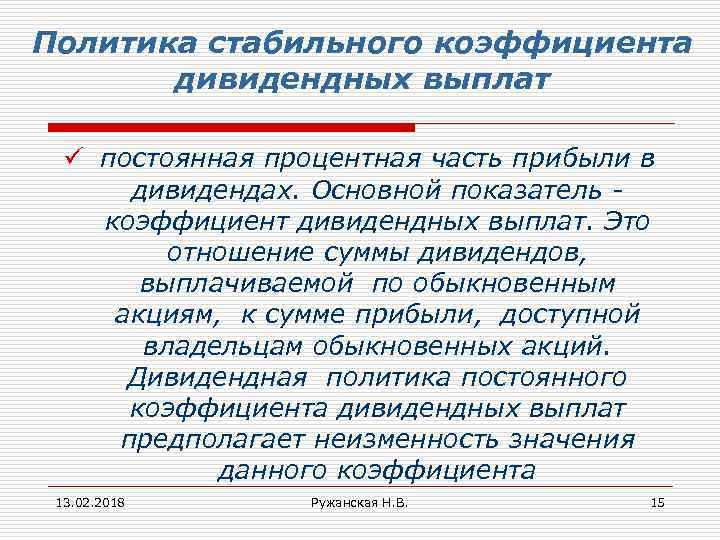 Политика стабильного коэффициента дивидендных выплат

✓ постоянная процентная часть прибыли в дивидендах. Основной показатель - коэффициент дивидендных выплат. Это отношение суммы дивидендов, выплачиваемой по обыкновенным акциям, к сумме прибыли, доступной владельцам обыкновенных акций. Дивидендная политика постоянного коэффициента дивидендных выплат предполагает неизменность значения данного коэффициента

13.02.2018 Ружанская Н.В. 15